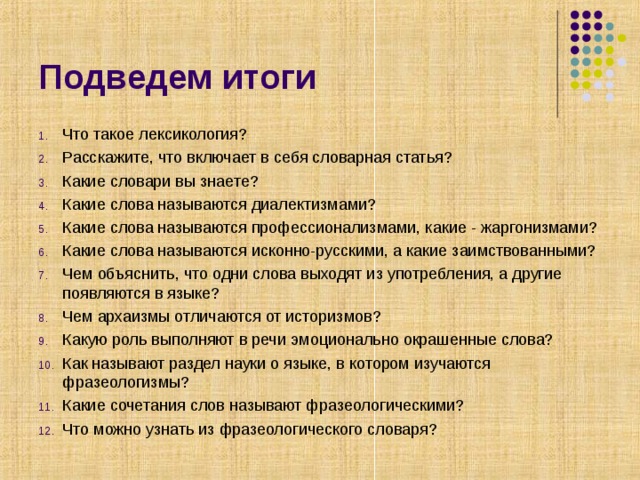 Подведем итоги

1. Что такое лексикология?
2. Расскажите, что включает в себя словарная статья?
3. Какие словари вы знаете?
4. Какие слова называются диалектизмами?
5. Какие слова называются профессионализмами, какие - жаргонизмами?
6. Какие слова называются исконно-русскими, а какие заимствованными?
7. Чем объяснить, что одни слова выходят из употребления, а другие появляются в языке?
8. Чем архаизмы отличаются от историзмов?
9. Какую роль выполняют в речи эмоционально окрашенные слова?
10. Как называют раздел науки о языке, в котором изучаются фразеологизмы?
11. Какие сочетания слов называют фразеологическими?
12. Что можно узнать из фразеологического словаря?